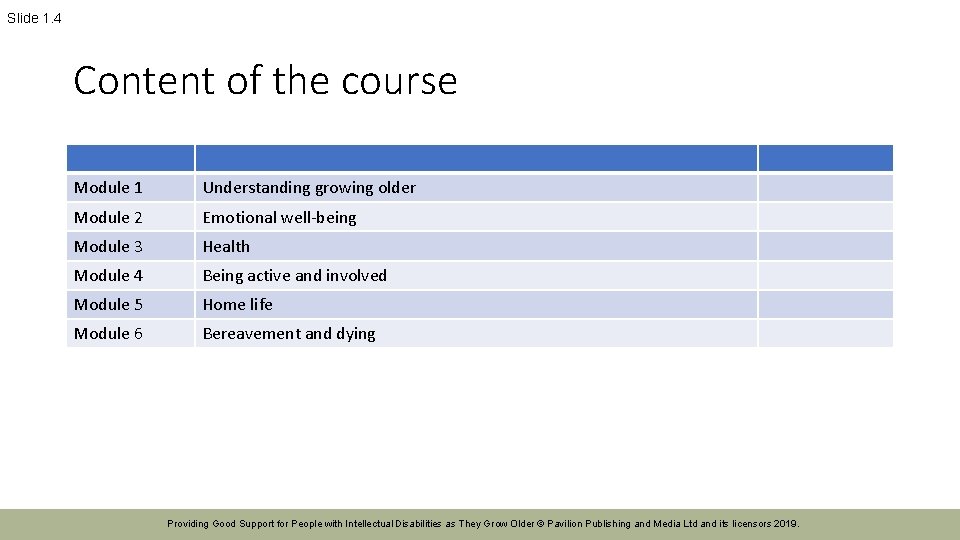 Slide 1.4

Content of the course

| | | |
|---|---|---|
| Module 1 | Understanding growing older | |
| Module 2 | Emotional well-being | |
| Module 3 | Health | |
| Module 4 | Being active and involved | |
| Module 5 | Home life | |
| Module 6 | Bereavement and dying | |

Providing Good Support for People with Intellectual Disabilities as They Grow Older © Pavilion Publishing and Media Ltd and its licensors 2019.